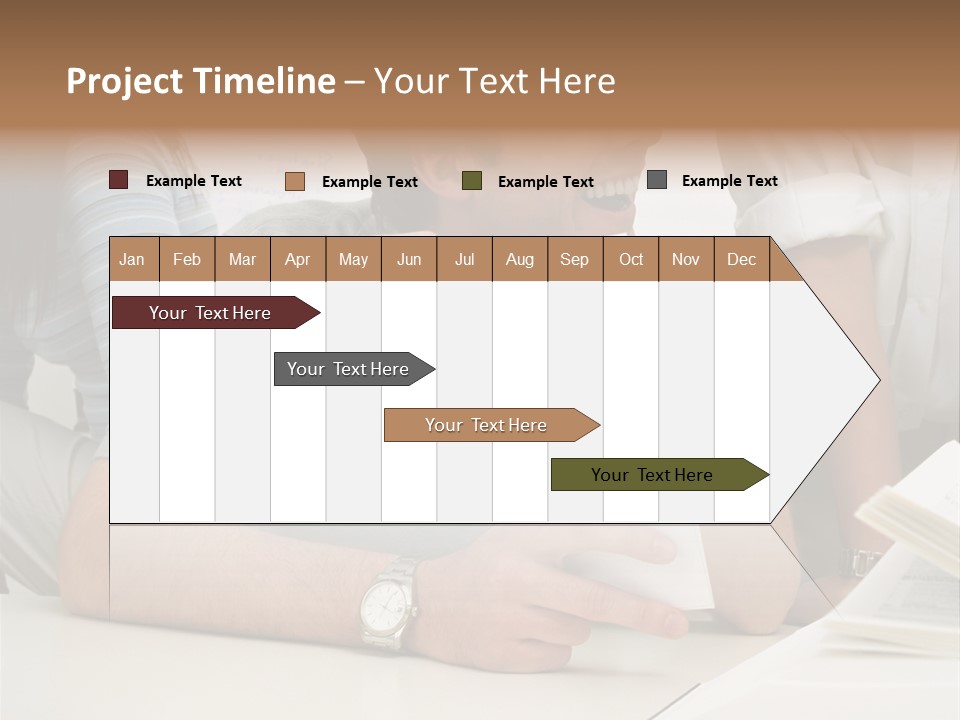 Project Timeline – Your Text Here

Example Text
Example Text
Example Text
Example Text

| Jan | Feb | Mar | Apr | May | Jun | Jul | Aug | Sep | Oct | Nov | Dec |
|---|---|---|---|---|---|---|---|---|---|---|---|

Your Text Here

Your Text Here

Your Text Here

Your Text Here